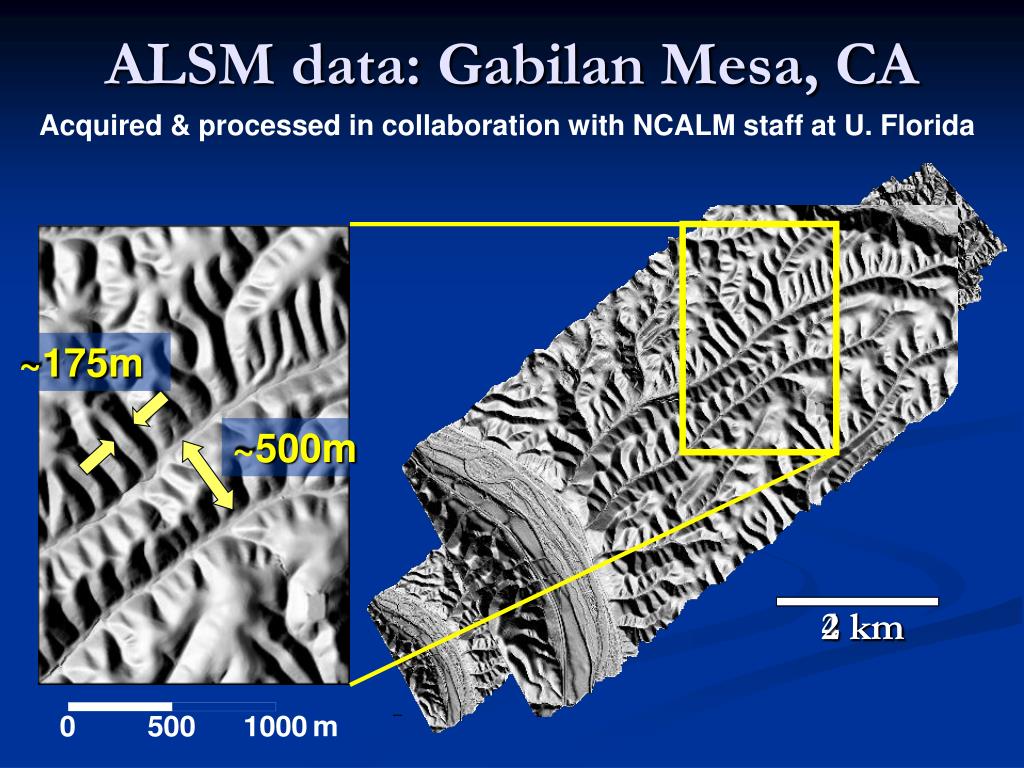 ALSM data: Gabilan Mesa, CA

Acquired & processed in collaboration with NCALM staff at U. Florida

~175m

~500m

2 km

0 500 1000 m